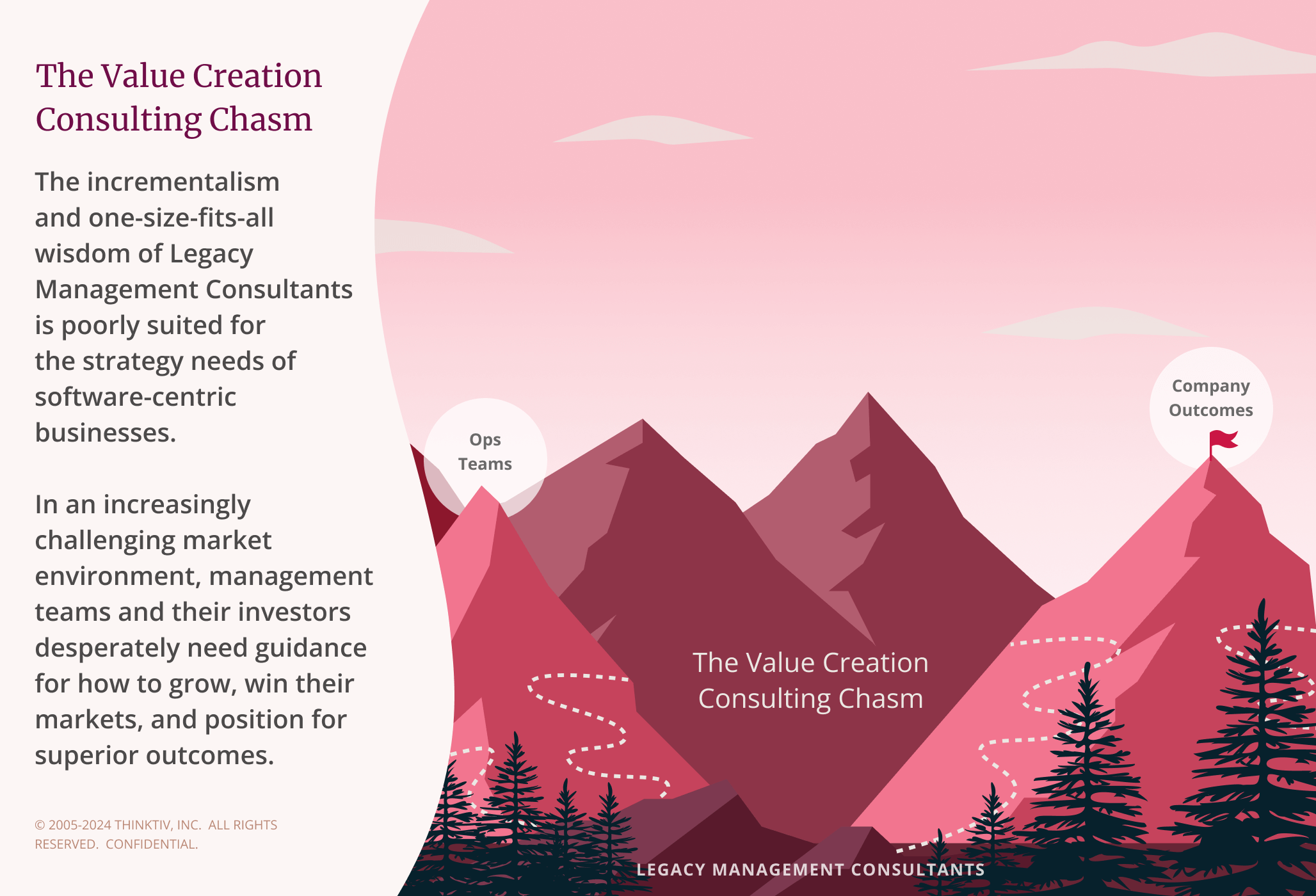 The Value Creation Consulting Chasm

The incrementalism and one-size-fits-all wisdom of Legacy Management Consultants is poorly suited for the strategy needs of software-centric businesses.

In an increasingly challenging market environment, management teams and their investors desperately need guidance for how to grow, win their markets, and position for superior outcomes.

© 2005-2024 THINKTIV, INC. ALL RIGHTS RESERVED. CONFIDENTIAL.

Ops Teams

Company Outcomes

The Value Creation Consulting Chasm

LEGACY MANAGEMENT CONSULTANTS